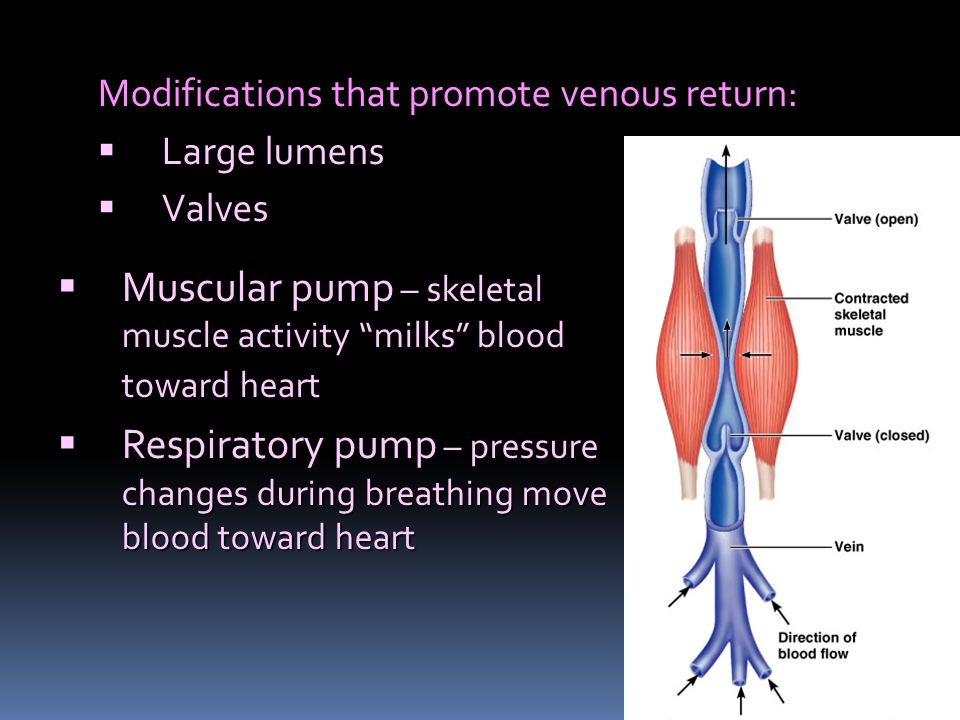 Modifications that promote venous return:

▪ Large lumens

▪ Valves

▪ Muscular pump – skeletal muscle activity “milks” blood toward heart

▪ Respiratory pump – pressure changes during breathing move blood toward heart

Valve (open)

Contracted skeletal muscle

Valve (closed)

Vein

Direction of blood flow